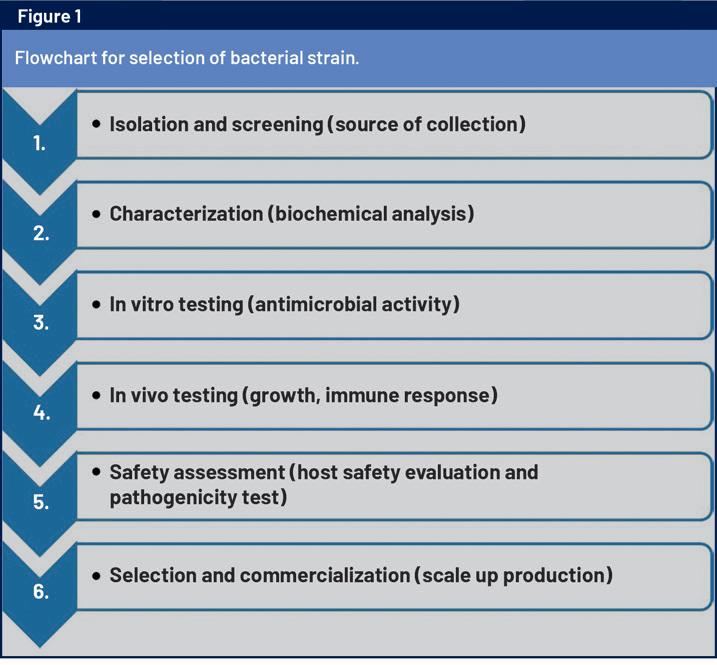 Figure 1

Flowchart for selection of bacterial strain.

1.
• Isolation and screening (source of collection)

2.
• Characterization (biochemical analysis)

3.
• In vitro testing (antimicrobial activity)

4.
• In vivo testing (growth, immune response)

5.
• Safety assessment (host safety evaluation and pathogenicity test)

6.
• Selection and commercialization (scale up production)